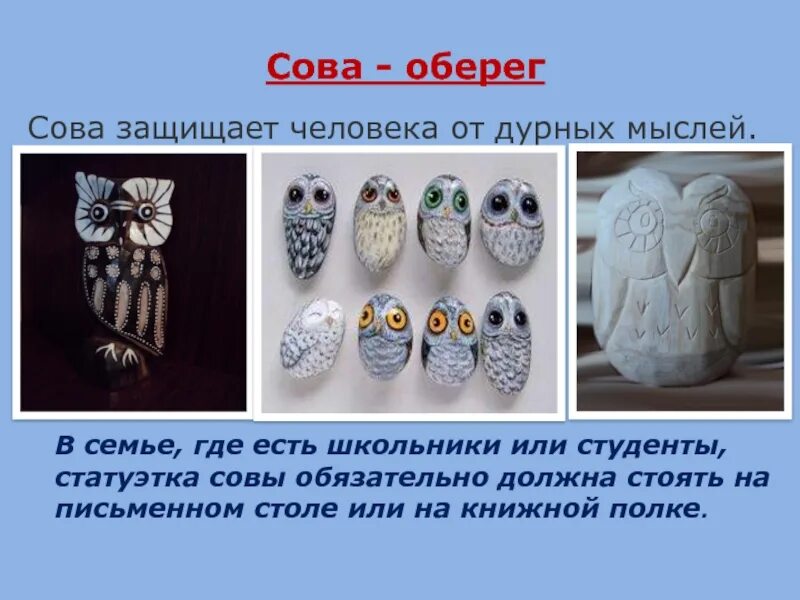 Сова - оберег

Сова защищает человека от дурных мыслей.

В семье, где есть школьники или студенты, статуэтка совы обязательно должна стоять на письменном столе или на книжной полке.